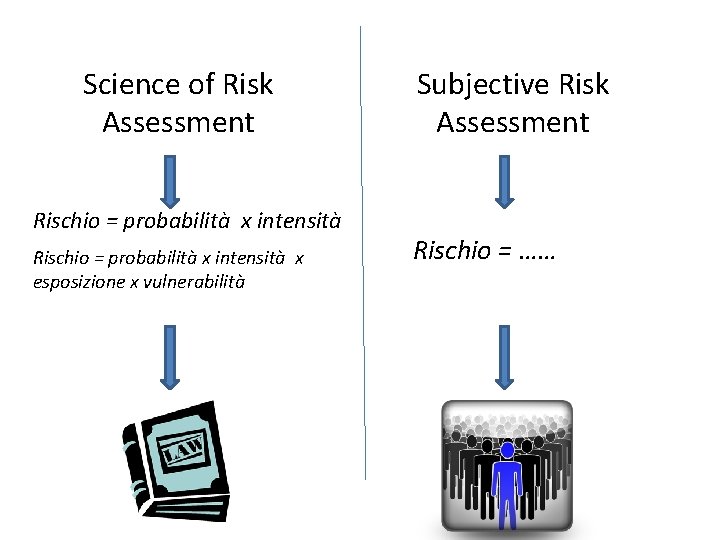 Science of Risk Assessment

Rischio = probabilità x intensità

Rischio = probabilità x intensità x esposizione x vulnerabilità

LAW

Subjective Risk Assessment

Rischio = ……